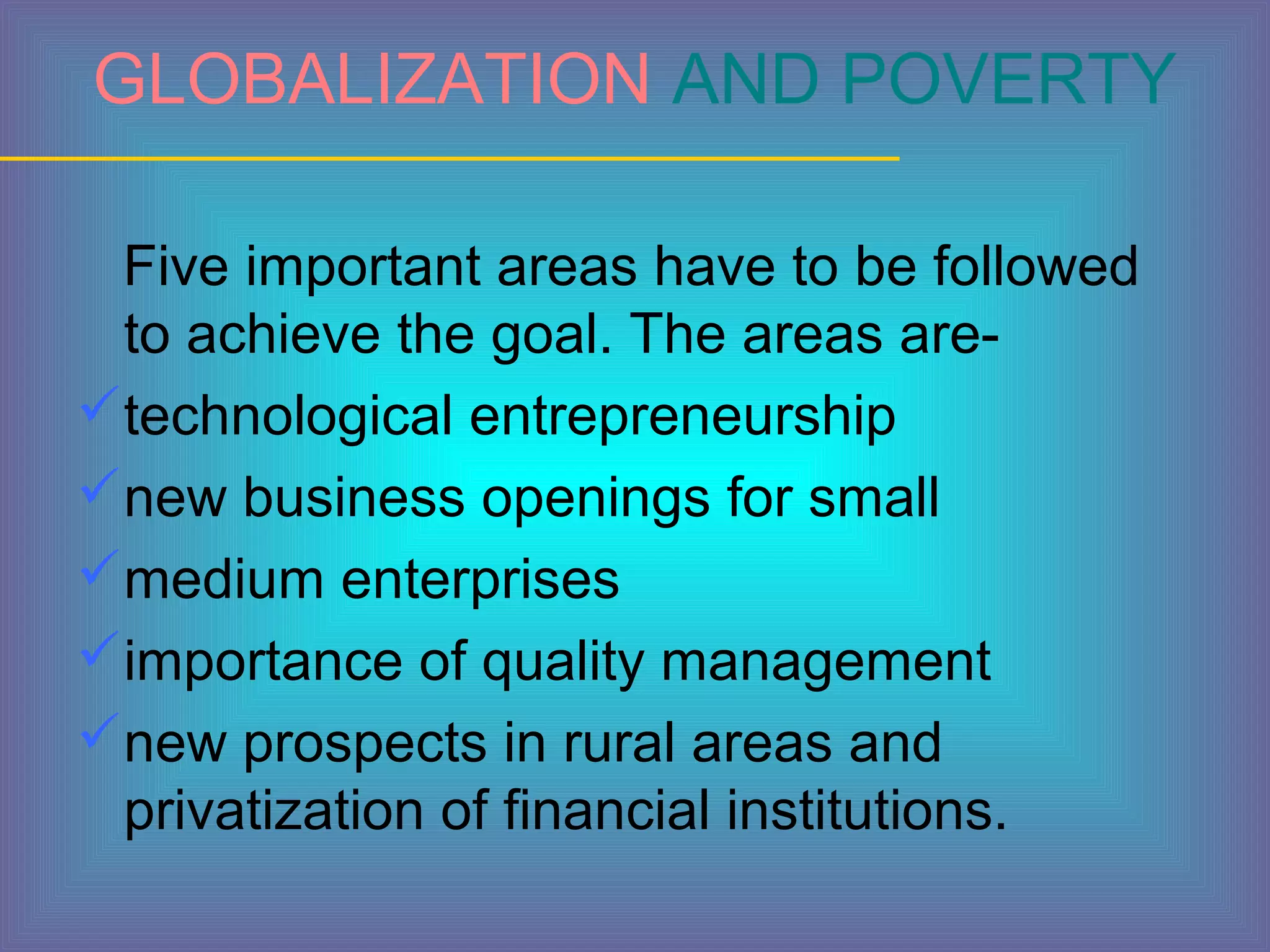 GLOBALIZATION AND POVERTY

Five important areas have to be followed to achieve the goal. The areas are-

✓ technological entrepreneurship
✓ new business openings for small
✓ medium enterprises
✓ importance of quality management
✓ new prospects in rural areas and privatization of financial institutions.